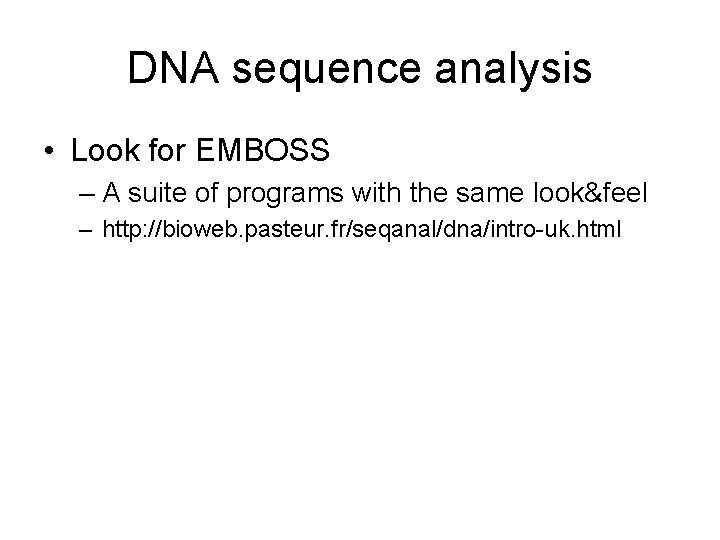 DNA sequence analysis

• Look for EMBOSS
– A suite of programs with the same look&feel
– http://bioweb.pasteur.fr/seqanal/dna/intro-uk.html